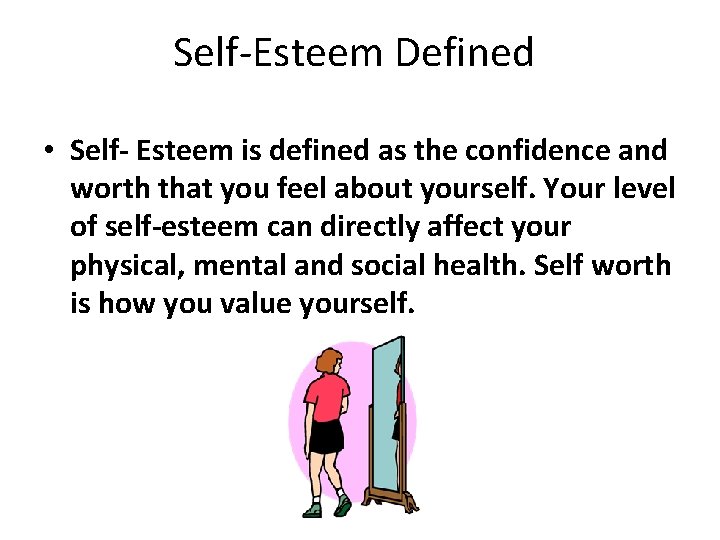 Self-Esteem Defined

• Self- Esteem is defined as the confidence and worth that you feel about yourself. Your level of self-esteem can directly affect your physical, mental and social health. Self worth is how you value yourself.